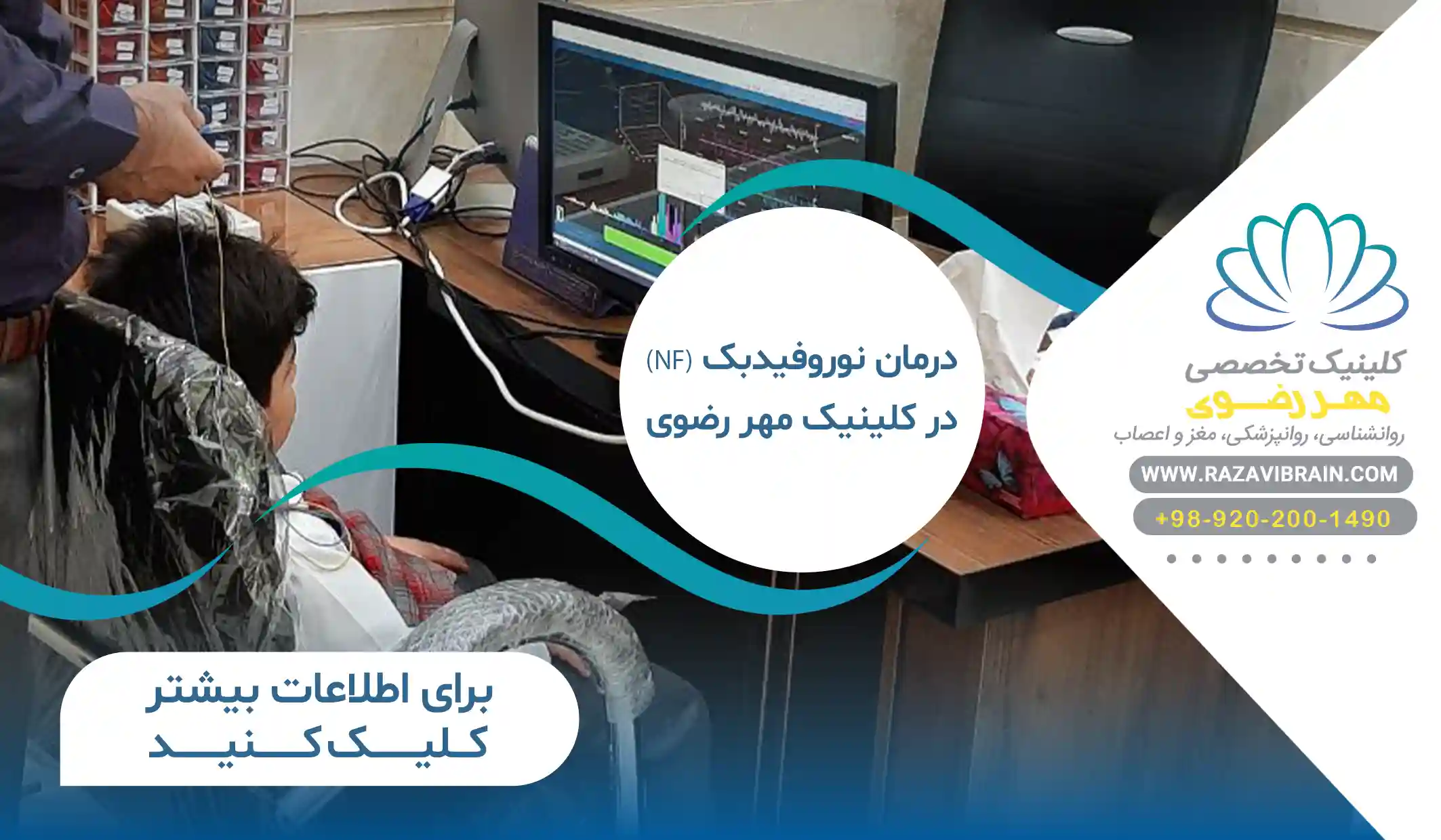 کلینیک تخصصی
مهر رضوی
روانشناسی، روانپزشکی، مغز و اعصاب
WWW.RAZAVIBRAIN.COM
+98-920-200-1490

درمان نوروفیدبک (NF)
در کلینیک مهر رضوی

برای اطلاعات بیشتر
کلیک کنید